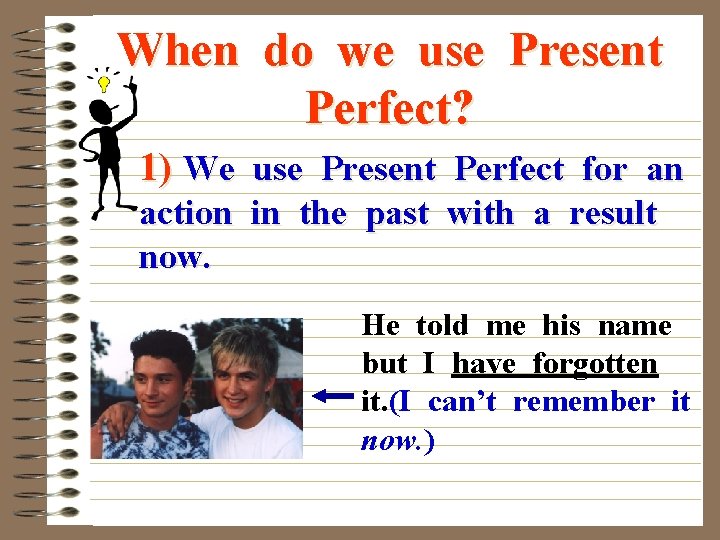 When do we use Present Perfect?

1) We use Present Perfect for an action in the past with a result now.

He told me his name but I have forgotten it.(I can't remember it now.)